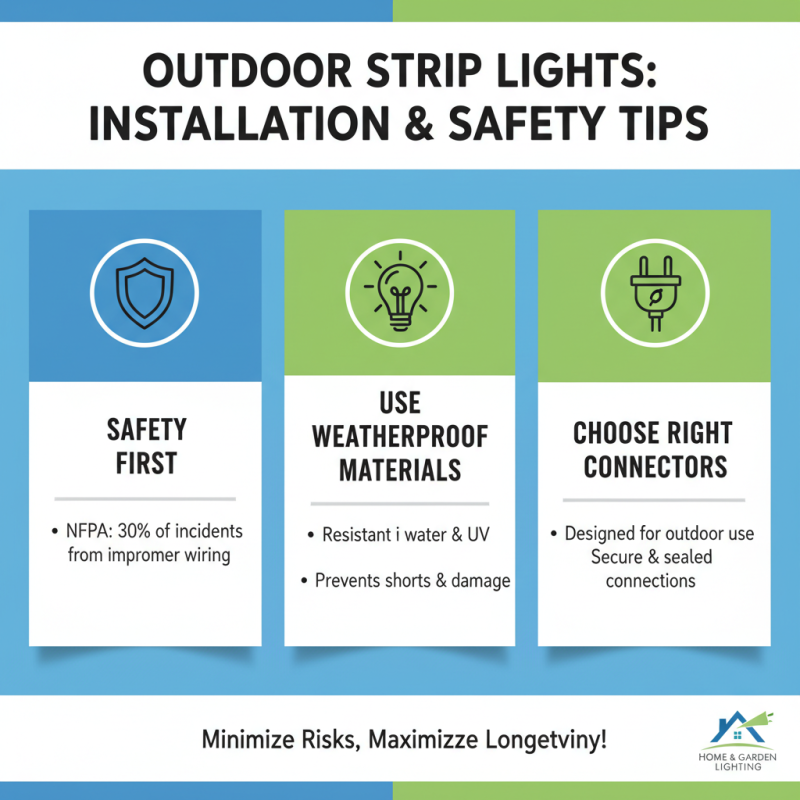 OUTDOOR STRIP LIGHTS: INSTALLATION & SAFETY TIPS

SAFETY FIRST

• NFPA: 30% of incidents from impromer wiring

USE WEATHERPROOF MATERIALS

• Resistant i water & UV

• Prevents shorts & damage

CHOOSE RIGHT CONNECTORS

• Designed for outdoor use Secure & sealed connections

Minimize Risks, Maximizze Longetviny!

HOME & GARDEN LIGHTING